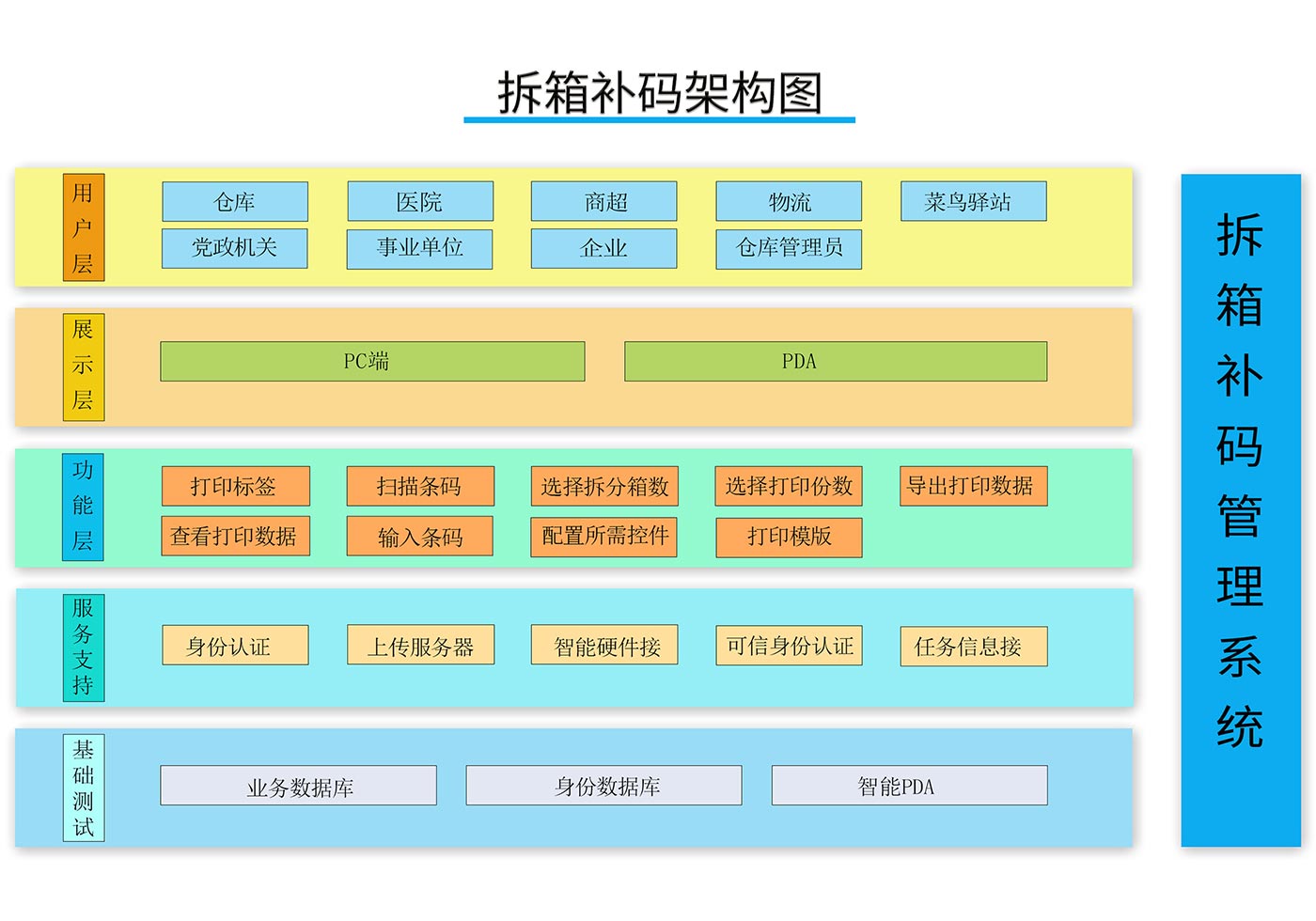 拆箱补码架构图

用户层

仓库 医院 商超 物流 菜鸟驿站

党政机关 事业单位 企业 仓库管理员

展示层

PC端 PDA

功能层

打印标签 扫描条码 选择拆分箱数 选择打印份数 导出打印数据

查看打印数据 输入条码 配置所需控件 打印模版

服务支持

身份认证 上传服务器 智能硬件接 可信身份认证 任务信息接

基础测试

业务数据库 身份数据库 智能PDA

拆箱补码管理系统